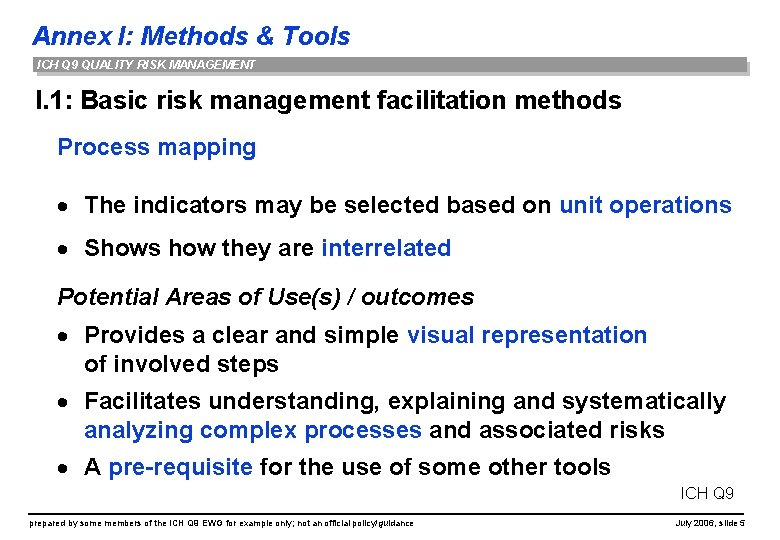 Annex I: Methods & Tools

ICH Q9 QUALITY RISK MANAGEMENT

I.1: Basic risk management facilitation methods

Process mapping

• The indicators may be selected based on unit operations

• Shows how they are interrelated

Potential Areas of Use(s) / outcomes

• Provides a clear and simple visual representation of involved steps

• Facilitates understanding, explaining and systematically analyzing complex processes and associated risks

• A pre-requisite for the use of some other tools

ICH Q9

prepared by some members of the ICH Q9 EWG for example only; not an official policy/guidance

July 2006, slide 5